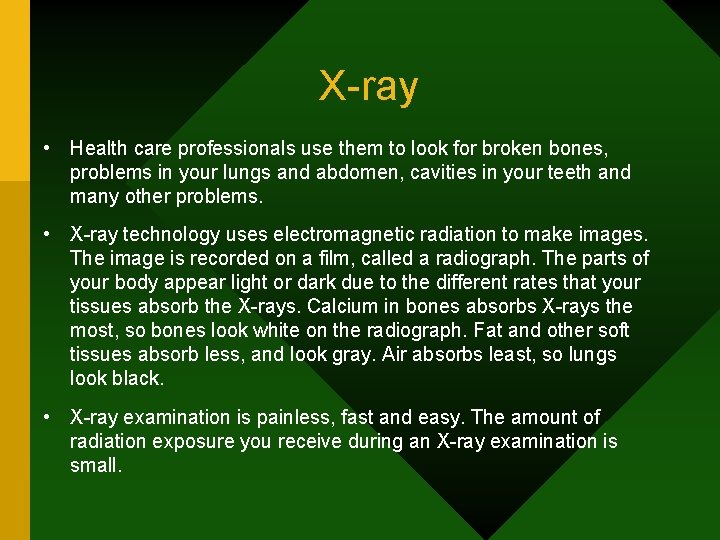 X-ray

• Health care professionals use them to look for broken bones, problems in your lungs and abdomen, cavities in your teeth and many other problems.

• X-ray technology uses electromagnetic radiation to make images. The image is recorded on a film, called a radiograph. The parts of your body appear light or dark due to the different rates that your tissues absorb the X-rays. Calcium in bones absorbs X-rays the most, so bones look white on the radiograph. Fat and other soft tissues absorb less, and look gray. Air absorbs least, so lungs look black.

• X-ray examination is painless, fast and easy. The amount of radiation exposure you receive during an X-ray examination is small.